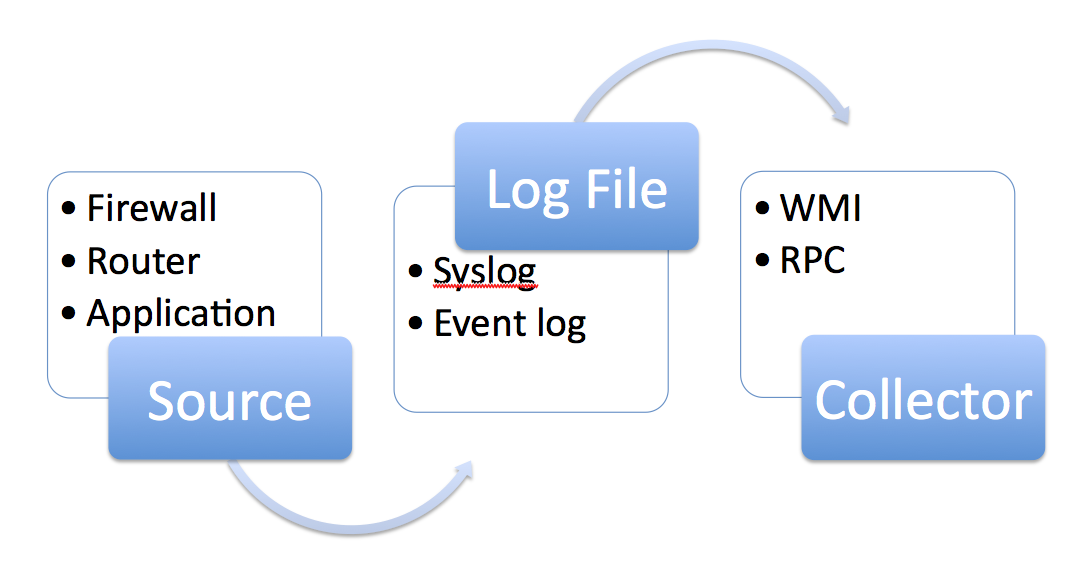 • Firewall
• Router
• Application

Source

Log File

• Syslog
• Event log

• WMI
• RPC

Collector